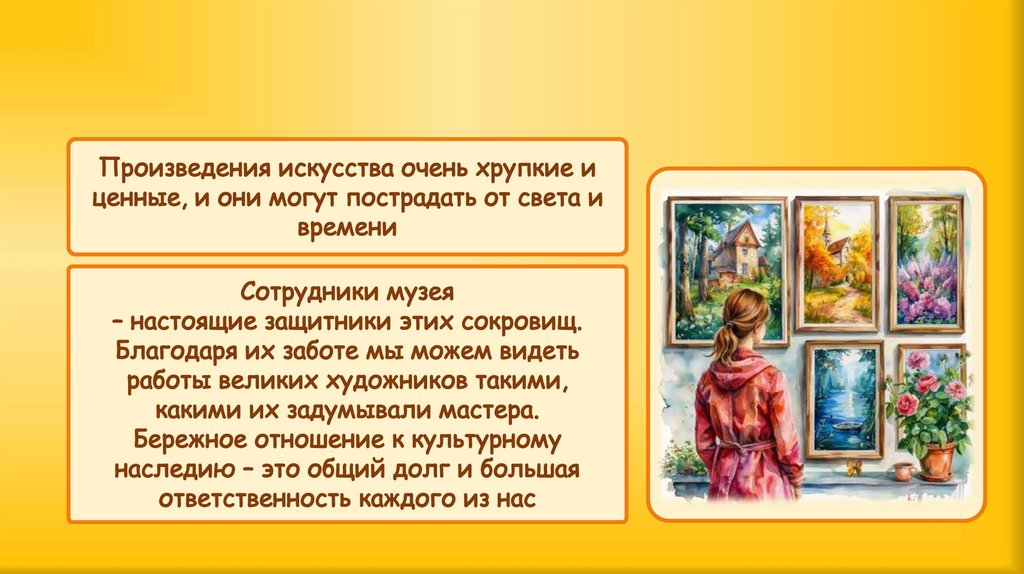 Произведения искусства очень хрупкие и ценные, и они могут пострадать от света и времени

Сотрудники музея – настоящие защитники этих сокровищ. Благодаря их заботе мы можем видеть работы великих художников такими, какими их задумывали мастера. Бережное отношение к культурному наследию – это общий долг и большая ответственность каждого из нас